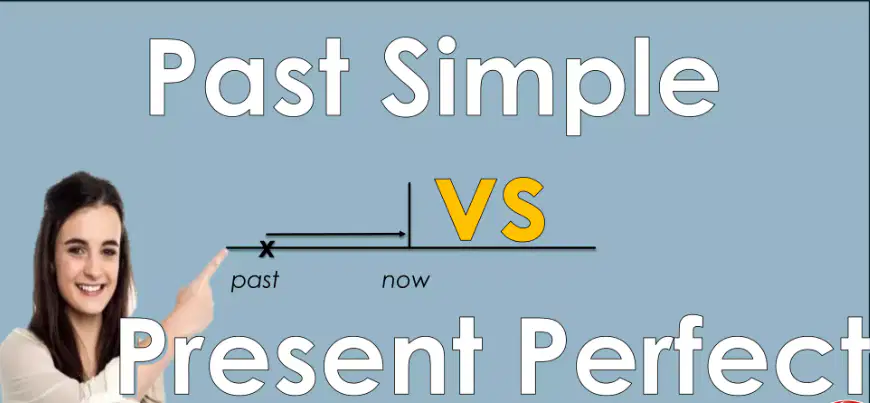 Past Simple

VS

x

past

now

Present Perfect